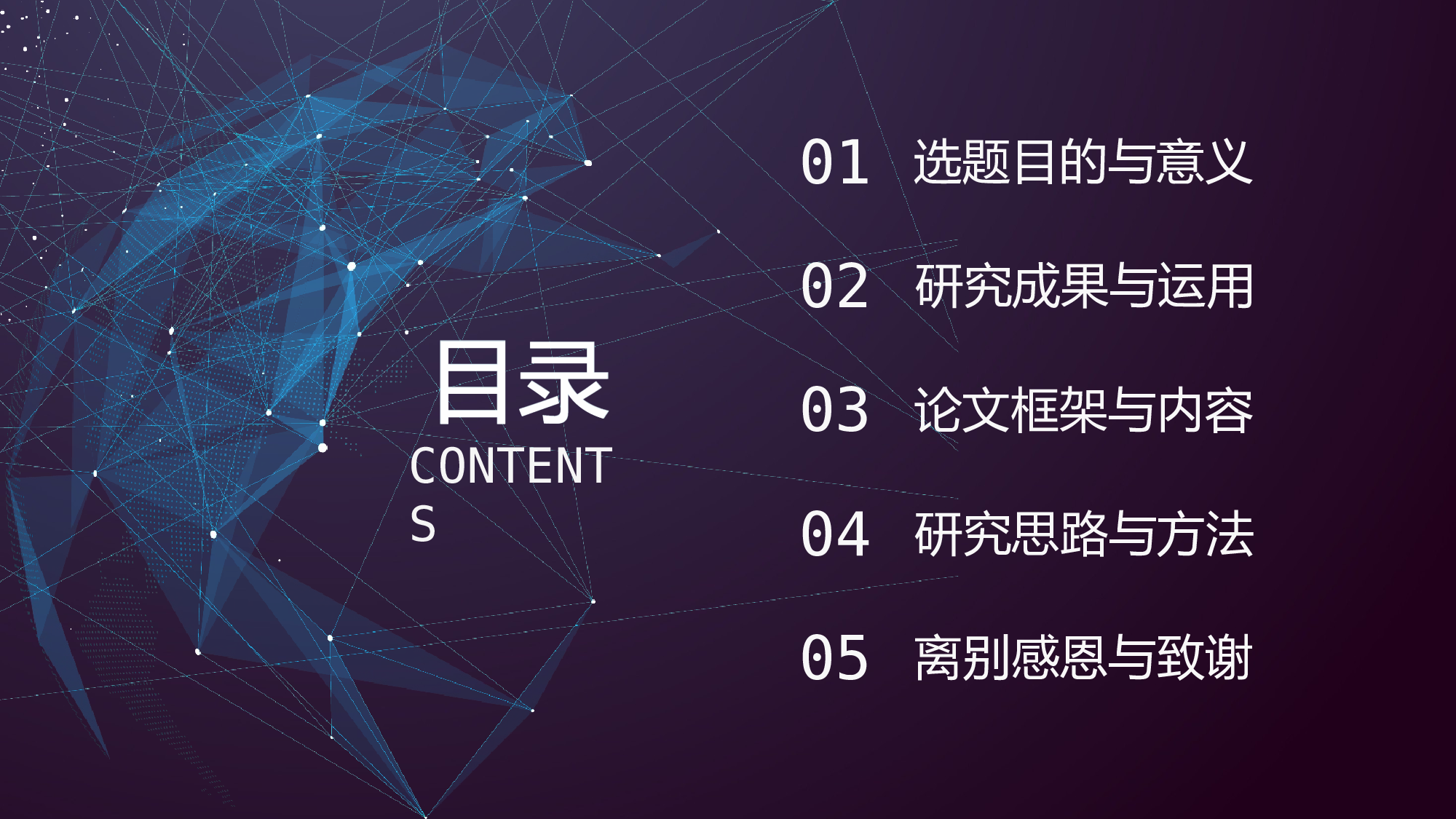 目录
CONTENTS

01 选题目的与意义

02 研究成果与运用

03 论文框架与内容

04 研究思路与方法

05 离别感恩与致谢